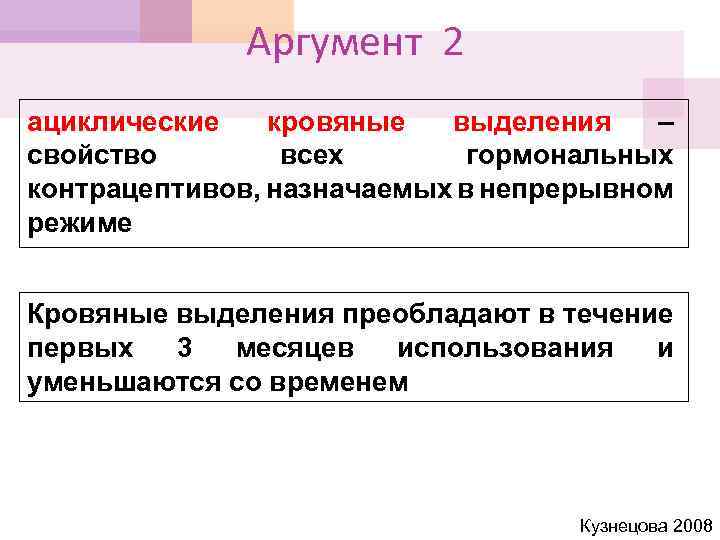 Аргумент 2

ациклические кровяные выделения – свойство всех гормональных контрацептивов, назначаемых в непрерывном режиме

Кровяные выделения преобладают в течение первых 3 месяцев использования и уменьшаются со временем

Кузнецова 2008